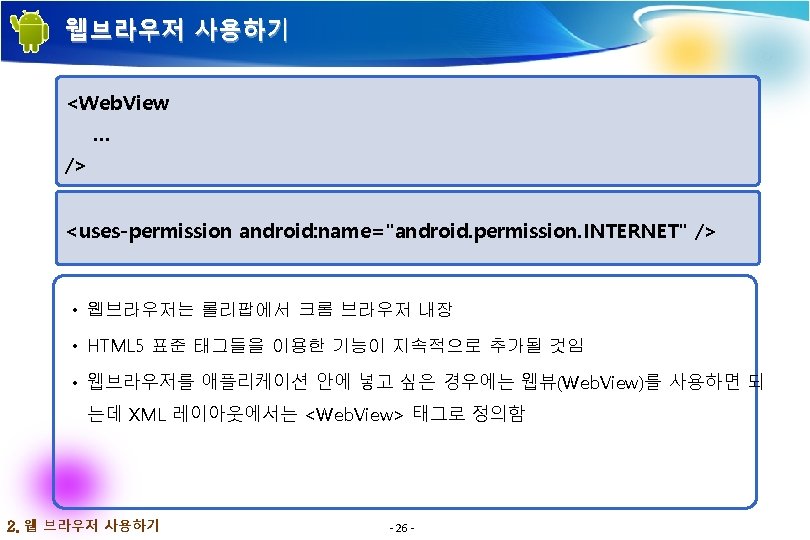 웹브라우저 사용하기

<WebView
...
/>

<uses-permission android:name="android.permission.INTERNET" />

• 웹브라우저는 롤리팝에서 크롬 브라우저 내장
• HTML5 표준 태그들을 이용한 기능이 지속적으로 추가될 것임
• 웹브라우저를 애플리케이션 안에 넣고 싶은 경우에는 웹뷰(WebView)를 사용하면 되는데 XML 레이아웃에서는 <WebView> 태그로 정의함

2. 웹 브라우저 사용하기

- 26 -